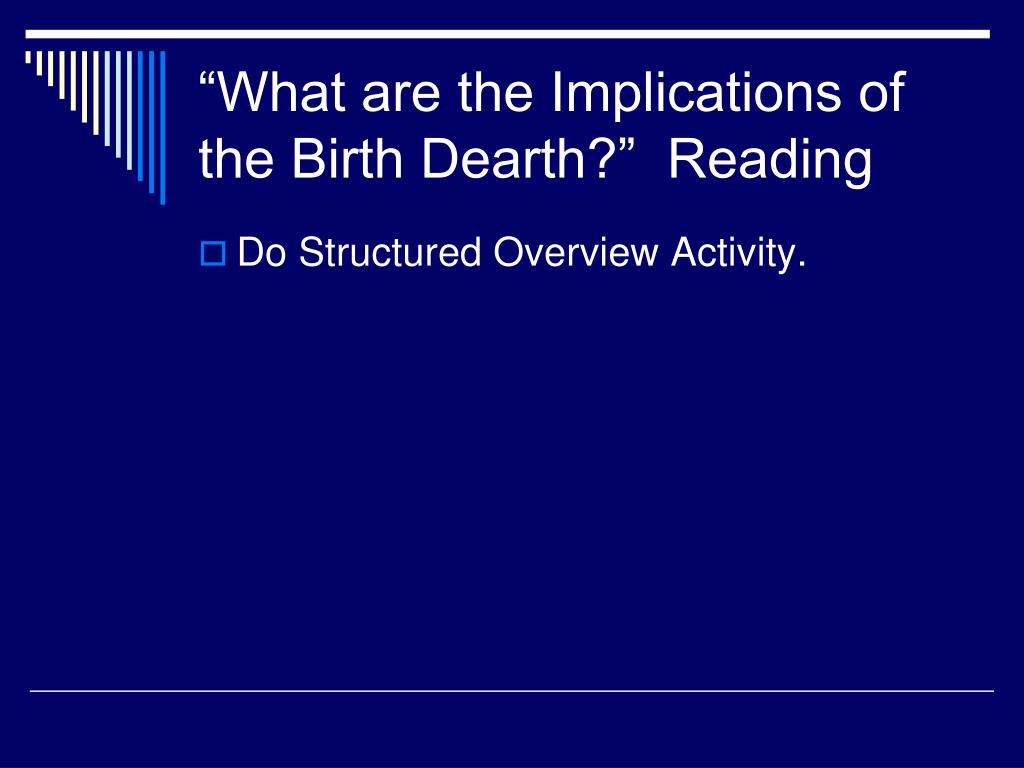 “What are the Implications of the Birth Dearth?”  Reading

Do Structured Overview Activity.